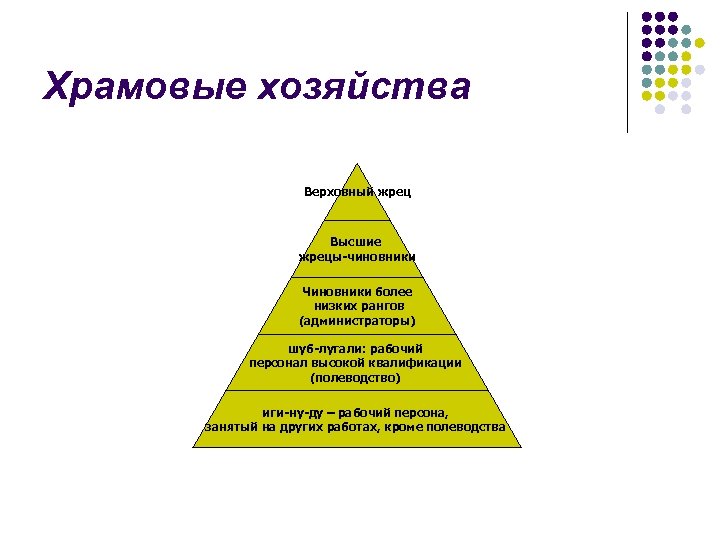 Храмовые хозяйства

Верховный жрец

Высшие жрецы-чиновники

Чиновники более низких рангов (администраторы)

шуб-лугали: рабочий персонал высокой квалификации (полеводство)

иги-ну-ду – рабочий персона, занятый на других работах, кроме полеводства